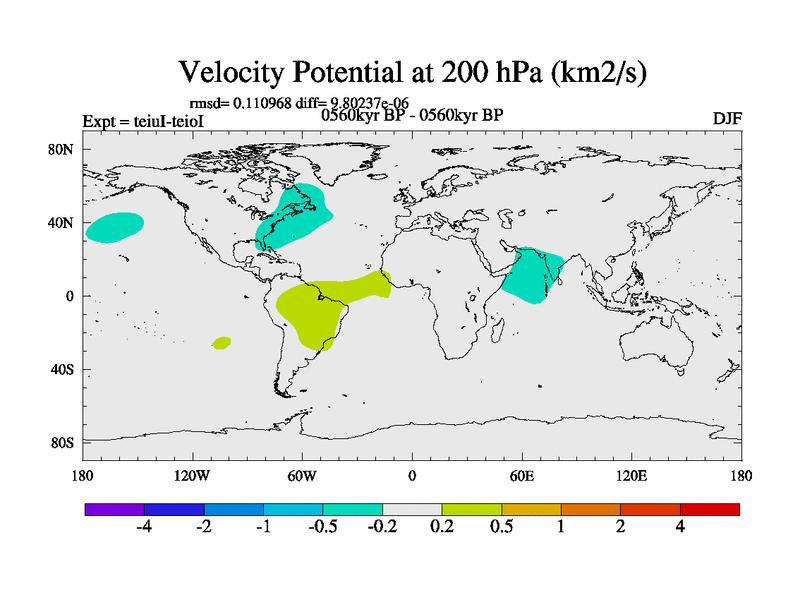 Velocity Potential at 200 hPa (km2/s)

rmsd= 0.110968 diff= 9.80237e-06

Expt = teiuI-teioI

0560kyr BP - 0560kyr BP

DJF

80N
40N
0
40S
80S

180
120W
60W
0
60E
120E
180

-4
-2
-1
-0.5
-0.2
0.2
0.5
1
2
4